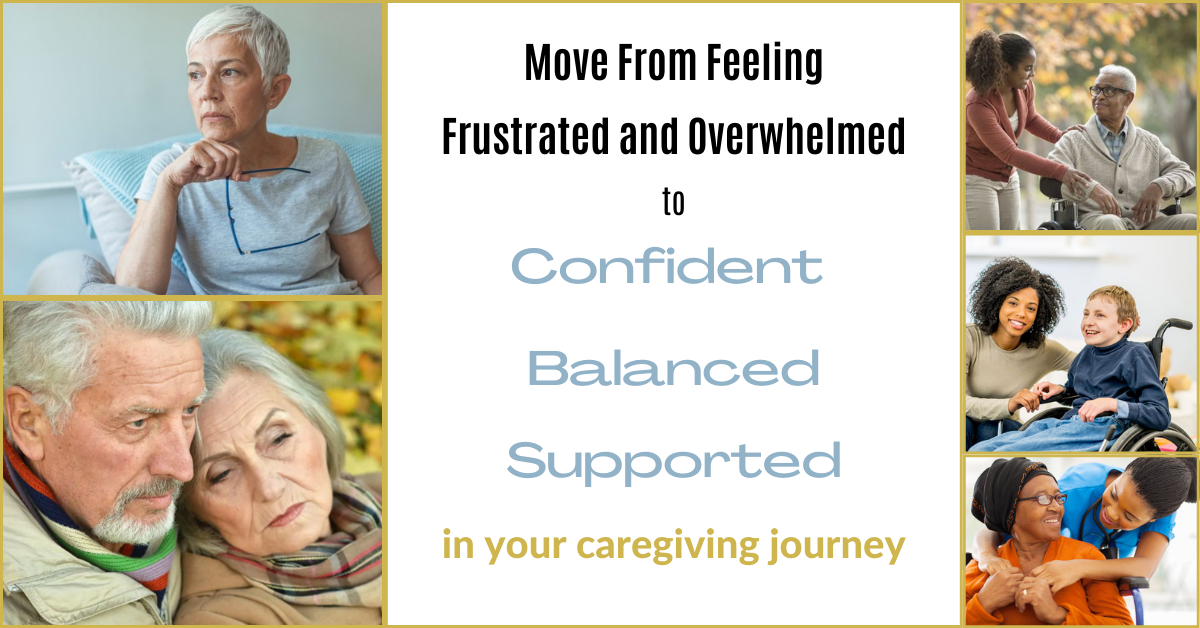 Move From Feeling
Frustrated and Overwhelmed
to
Confident
Balanced
Supported
in your caregiving journey